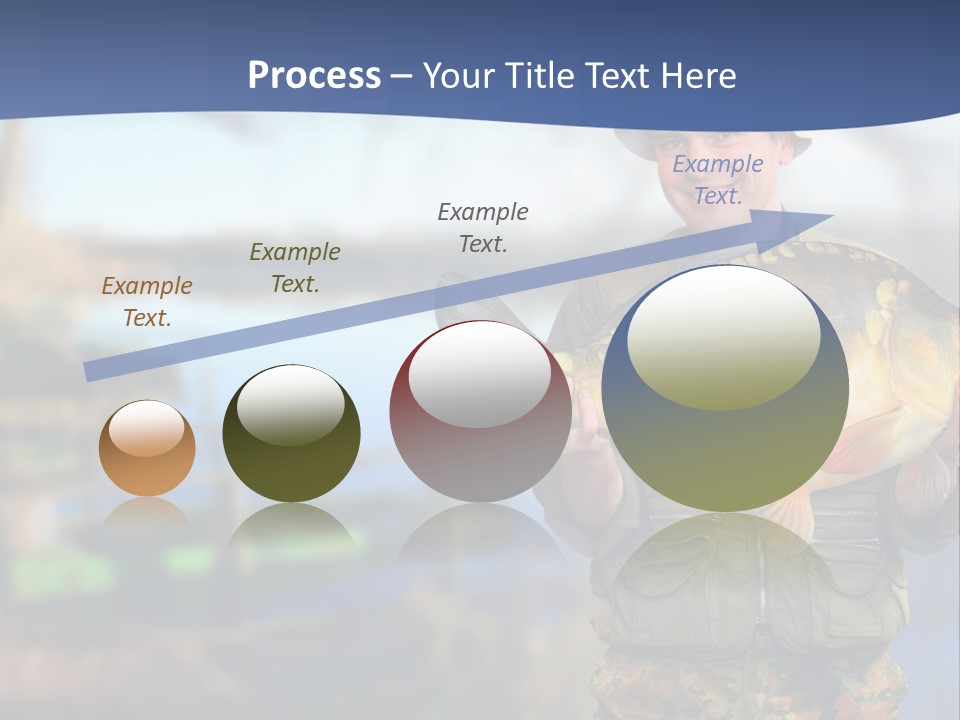 Process – Your Title Text Here

Example Text.

Example Text.

Example Text.

Example Text.